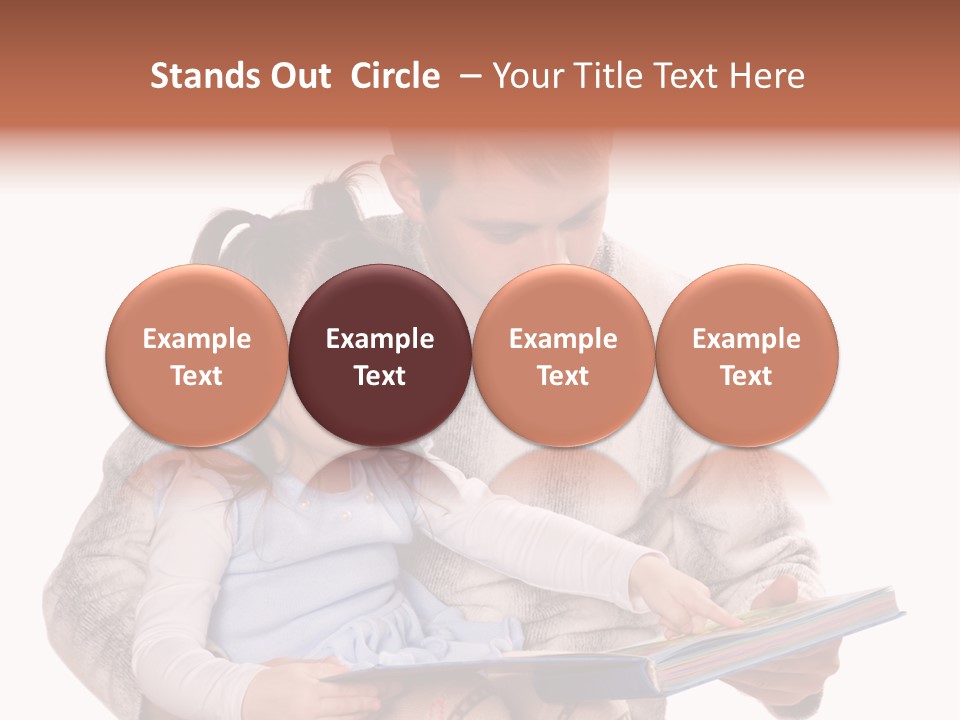 Stands Out Circle – Your Title Text Here

Example Text

Example Text

Example Text

Example Text